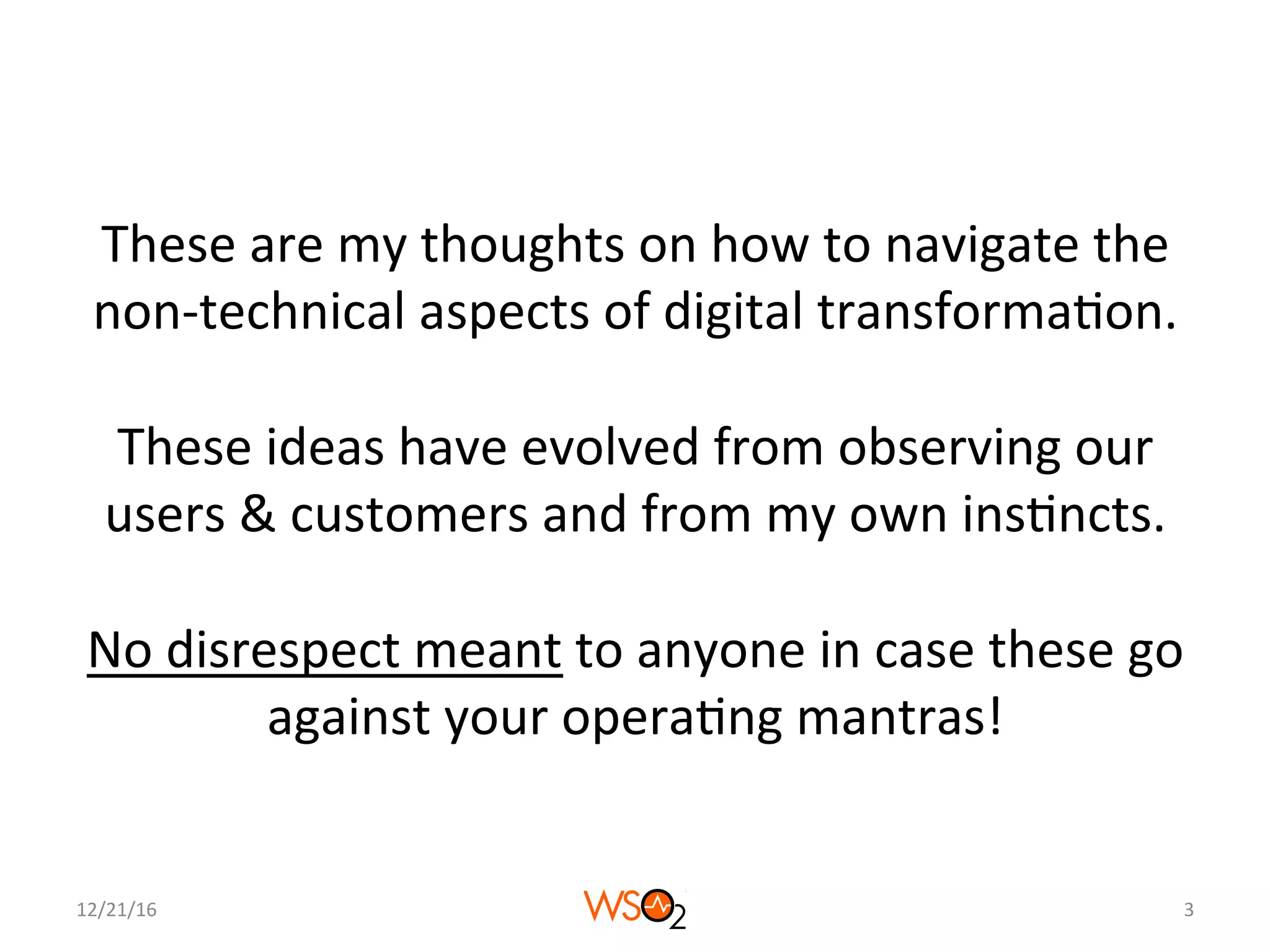 These are my thoughts on how to navigate the non-technical aspects of digital transformation.

These ideas have evolved from observing our users & customers and from my own instincts.

No disrespect meant to anyone in case these go against your operating mantras!

12/21/16

WSO2

3